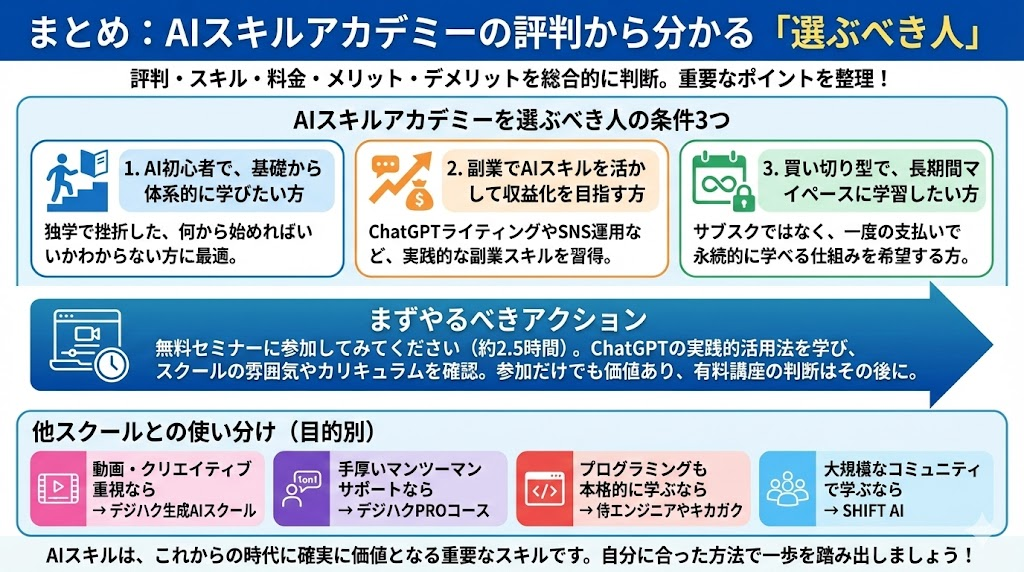 まとめ：AIスキルアカデミーの評判から分かる「選ぶべき人」

評判・スキル・料金・メリット・デメリットを総合的に判断。重要なポイントを整理！

AIスキルアカデミーを選ぶべき人の条件3つ

1. AI初心者で、基礎から体系的に学びたい方

独学で挫折した、何から始めればいいかわからない方に最適。

2. 副業でAIスキルを活かして収益化を目指す方

ChatGPTライティングやSNS運用など、実践的な副業スキルを習得。

3. 買い切り型で、長期間マイペースに学習したい方

サブスクではなく、一度の支払いで永続的に学べる仕組みを希望する方。

まずやるべきアクション

無料セミナーに参加してみてください（約2.5時間）。ChatGPTの実践的活用法を学び、スクールの雰囲気やカリキュラムを確認。参加だけでも価値あり、有料講座の判断はその後に。

他スクールとの使い分け（目的別）

動画・クリエイティブ重視なら
→ デジハク生成AIスクール

1on1
手厚いマンツーマンサポートなら
→ デジハクPROコース

プログラミングも本格的に学ぶなら
→ 侍エンジニアやキカガク

大規模なコミュニティで学ぶなら
→ SHIFT AI

AIスキルは、これからの時代に確実に価値となる重要なスキルです。自分に合った方法で一歩を踏み出しましょう！